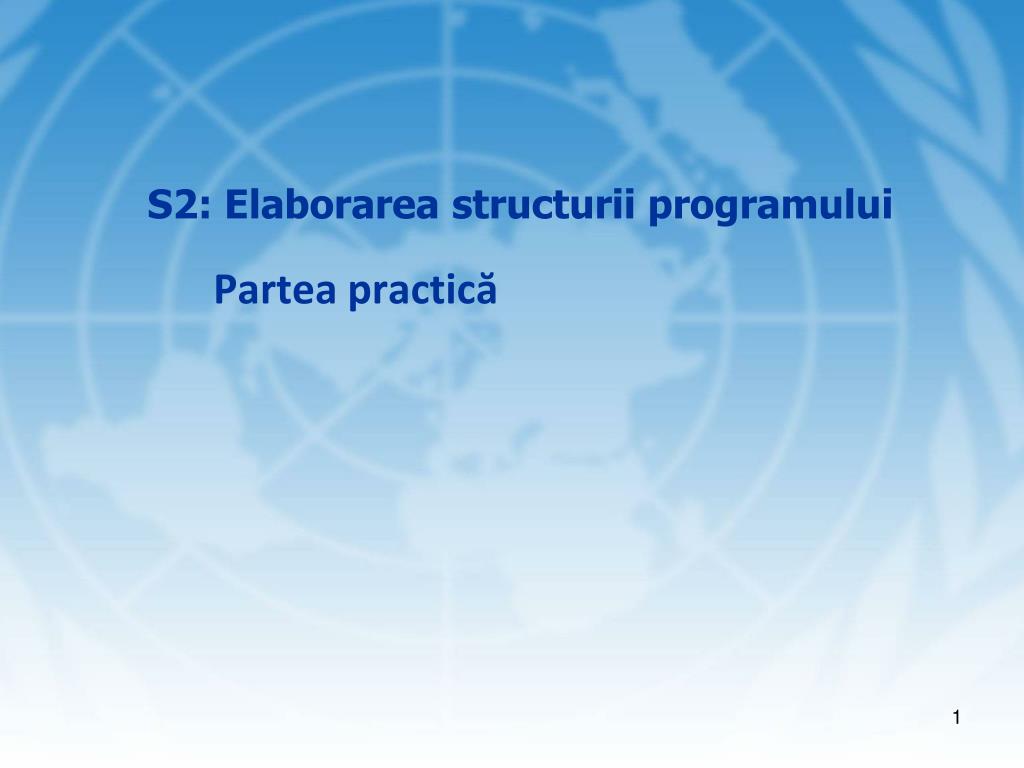 S2: Elaborarea structurii programului

Partea practică

1